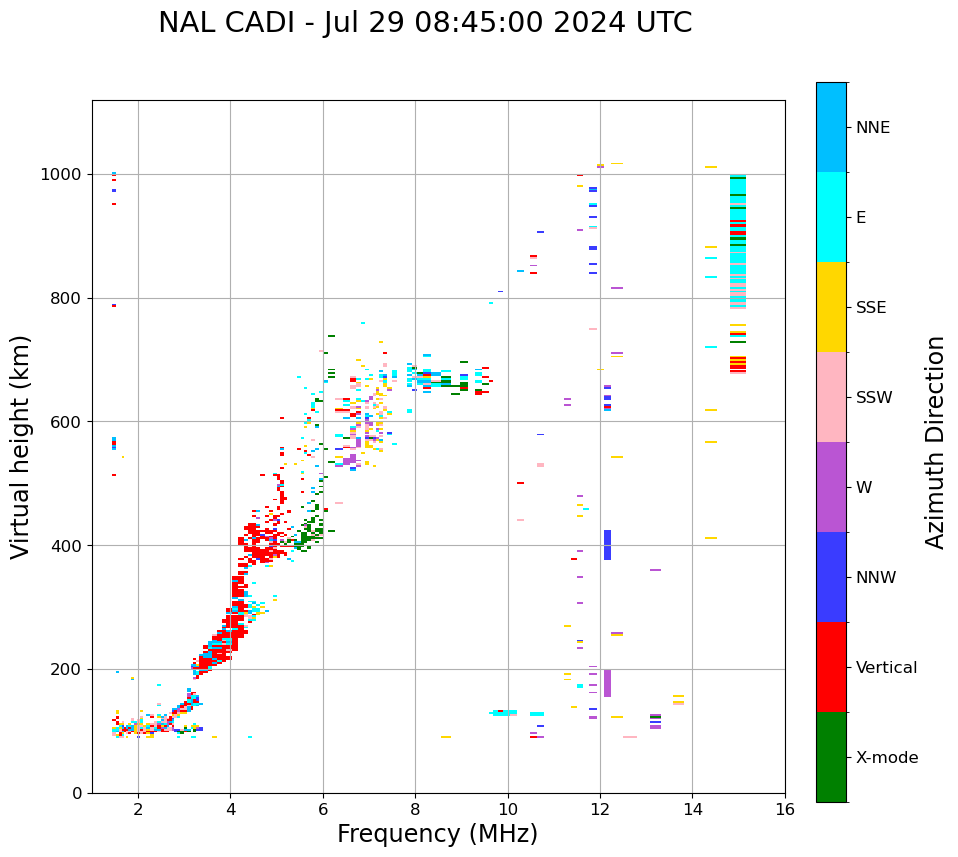 NAL CADI - Jul 29 08:45:00 2024 UTC

Virtual height (km)

1000
800
600
400
200
0

2 4 6 8 10 12 14 16

Frequency (MHz)

NNE
E
SSE
SSW
W
NNW
Vertical
X-mode

Azimuth Direction